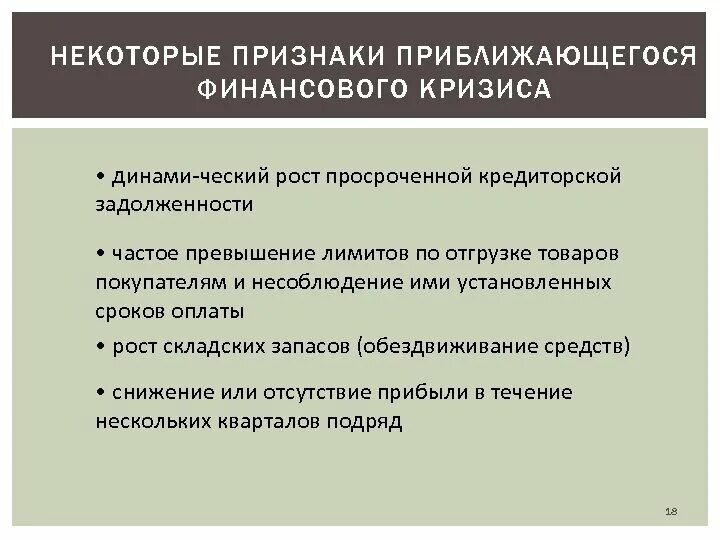 НЕКОТОРЫЕ ПРИЗНАКИ ПРИБЛИЖАЮЩЕГОСЯ ФИНАНСОВОГО КРИЗИСА

• динами-ческий рост просроченной кредиторской задолженности

• частое превышение лимитов по отгрузке товаров покупателям и несоблюдение ими установленных сроков оплаты

• рост складских запасов (обездвиживание средств)

• снижение или отсутствие прибыли в течение нескольких кварталов подряд

18